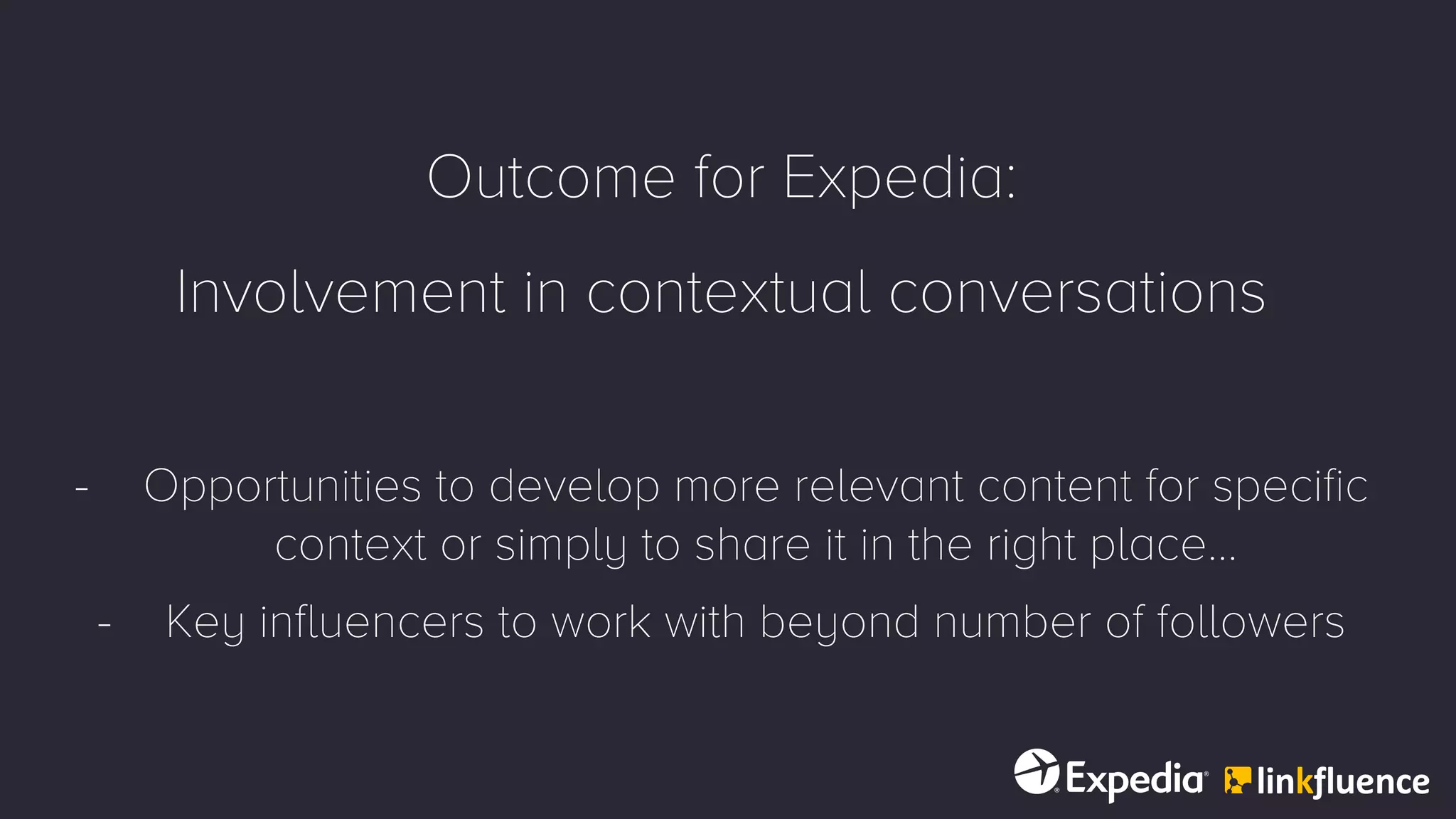 Outcome for Expedia:

Involvement in contextual conversations

- Opportunities to develop more relevant content for specific context or simply to share it in the right place...
- Key influencers to work with beyond number of followers

Expedia® linkfluence